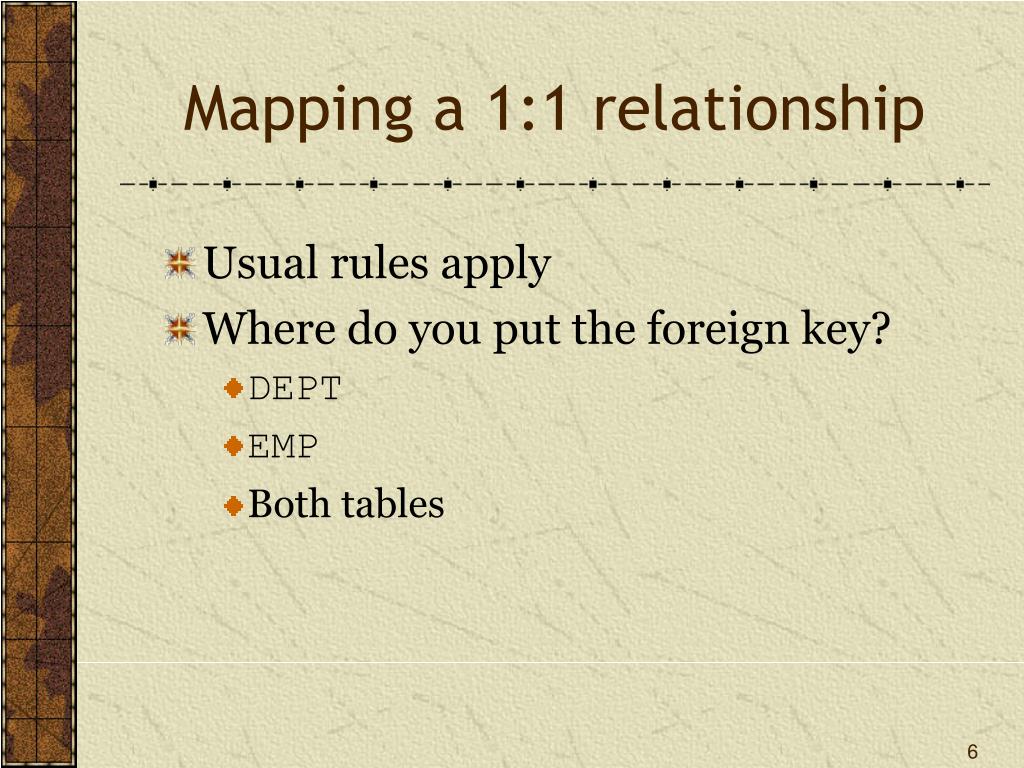 Mapping a 1:1 relationship

Usual rules apply

Where do you put the foreign key?

DEPT

EMP

Both tables

6